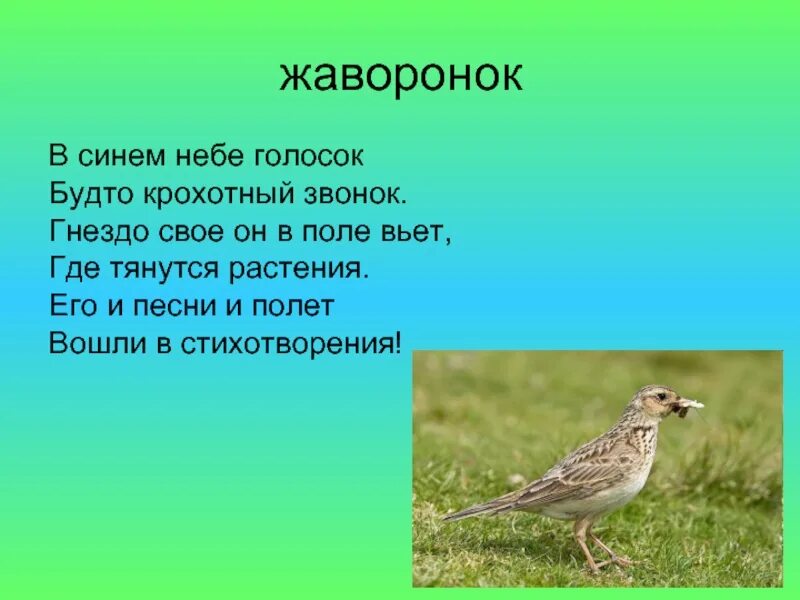 жаворонок

В синем небе голосок
Будто крохотный звонок.
Гнездо свое он в поле вьет,
Где тянутся растения.
Его и песни и полет
Вошли в стихотворения!